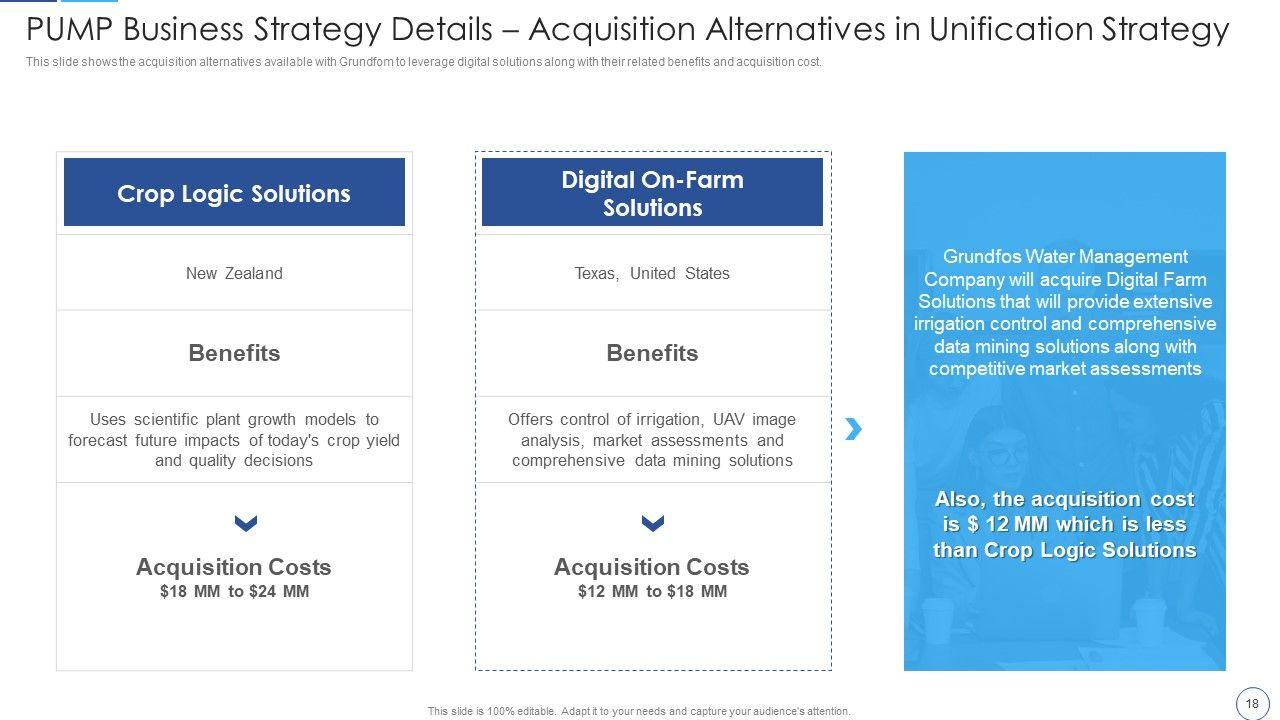 PUMP Business Strategy Details – Acquisition Alternatives in Unification Strategy

This slide shows the acquisition alternatives available with Grundfom to leverage digital solutions along with their related benefits and acquisition cost.

Crop Logic Solutions

New Zealand

Benefits

Uses scientific plant growth models to forecast future impacts of today's crop yield and quality decisions

Acquisition Costs
$18 MM to $24 MM

Digital On-Farm Solutions

Texas, United States

Benefits

Offers control of irrigation, UAV image analysis, market assessments and comprehensive data mining solutions

Acquisition Costs
$12 MM to $18 MM

Grundfos Water Management Company will acquire Digital Farm Solutions that will provide extensive irrigation control and comprehensive data mining solutions along with competitive market assessments

Also, the acquisition cost is $ 12 MM which is less than Crop Logic Solutions

This slide is 100% editable. Adapt it to your needs and capture your audience's attention.

18